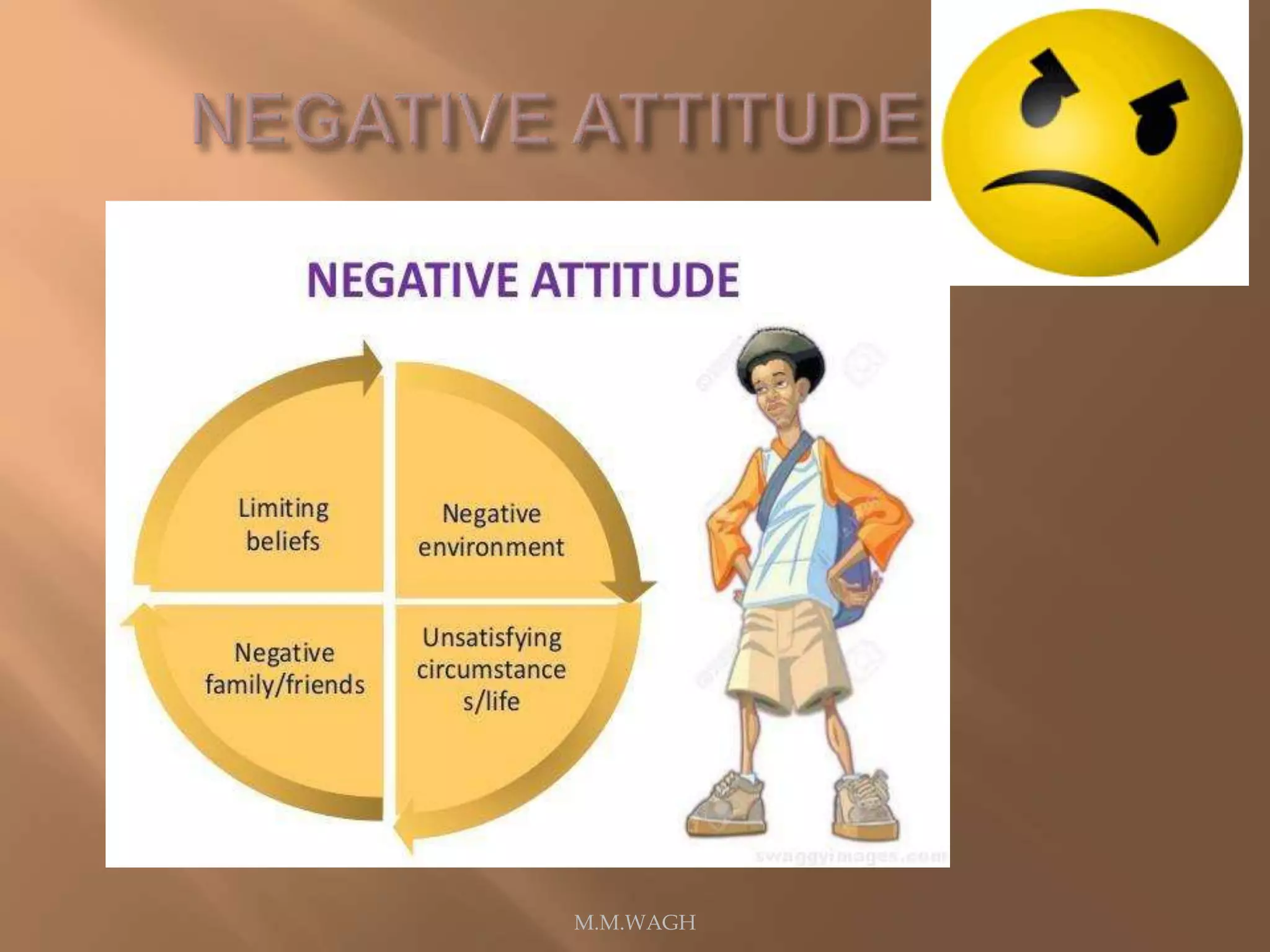 NEGATIVE ATTITUDE

NEGATIVE ATTITUDE

Limiting beliefs

Negative environment

Negative family/friends

Unsatisfying circumstance s/life

swaggyimages.com

M.M.WAGH